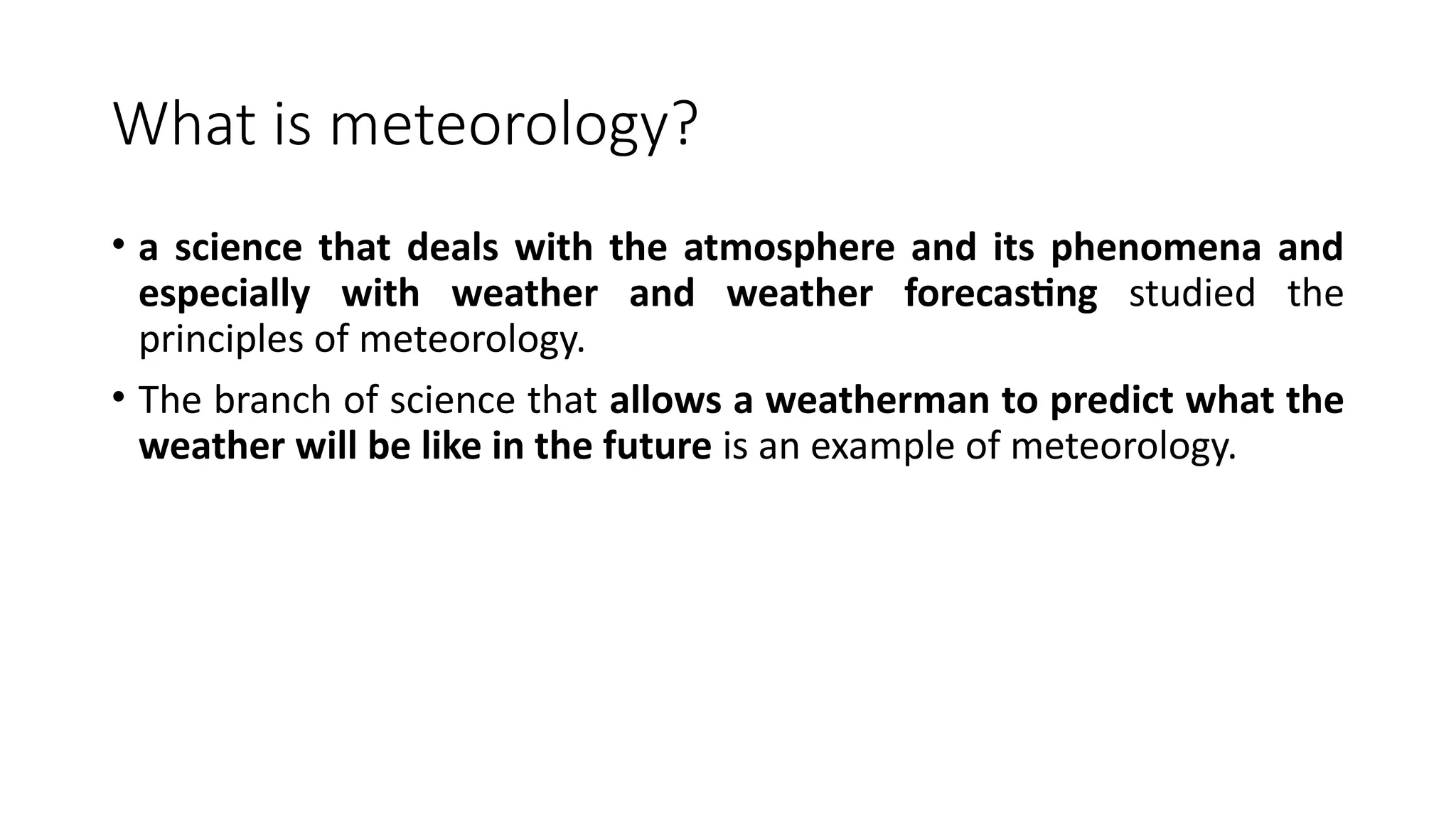 What is meteorology?

• a science that deals with the atmosphere and its phenomena and especially with weather and weather forecasting studied the principles of meteorology.

• The branch of science that allows a weatherman to predict what the weather will be like in the future is an example of meteorology.